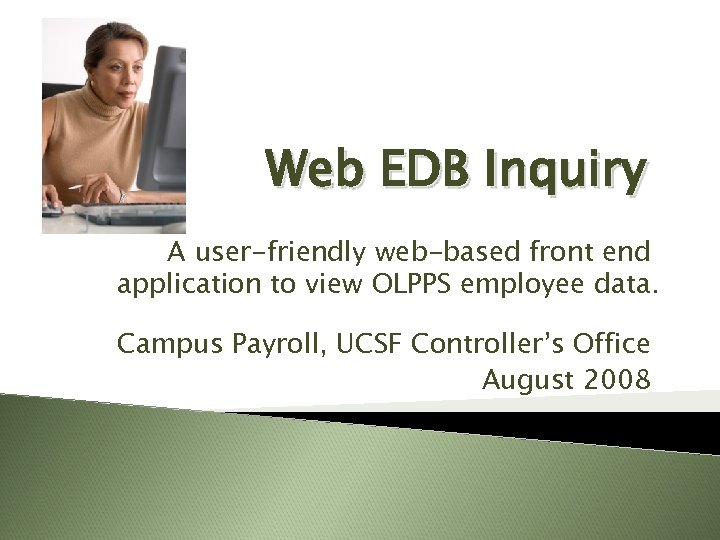 Web EDB Inquiry

A user-friendly web-based front end application to view OLPPS employee data.

Campus Payroll, UCSF Controller's Office
August 2008